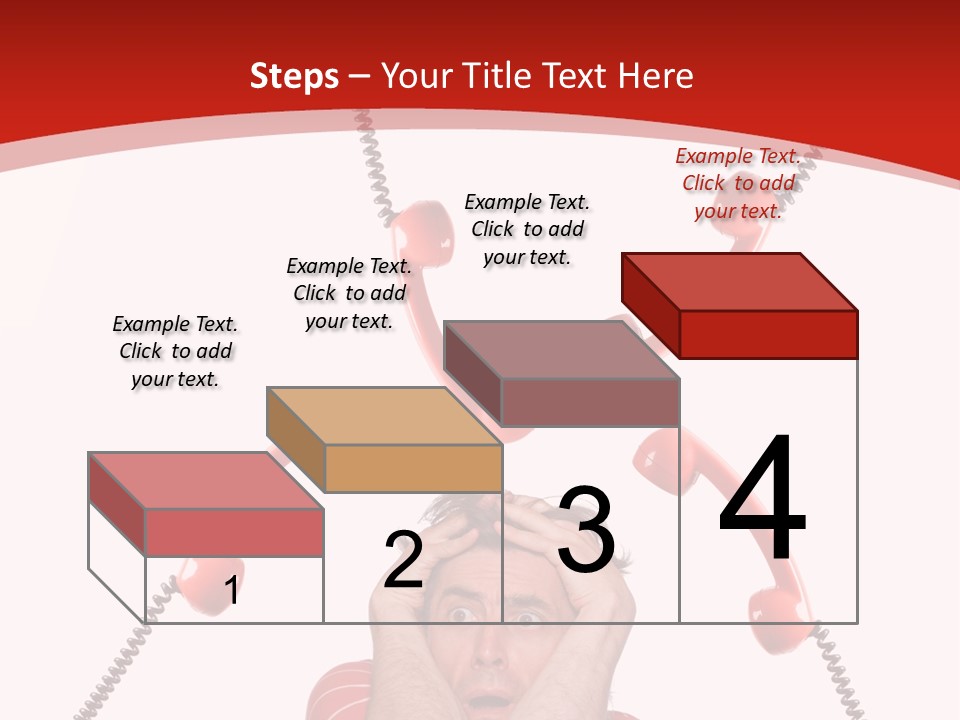 Steps – Your Title Text Here

Example Text. Click to add your text.

Example Text. Click to add your text.

Example Text. Click to add your text.

Example Text. Click to add your text.

1

2

3

4